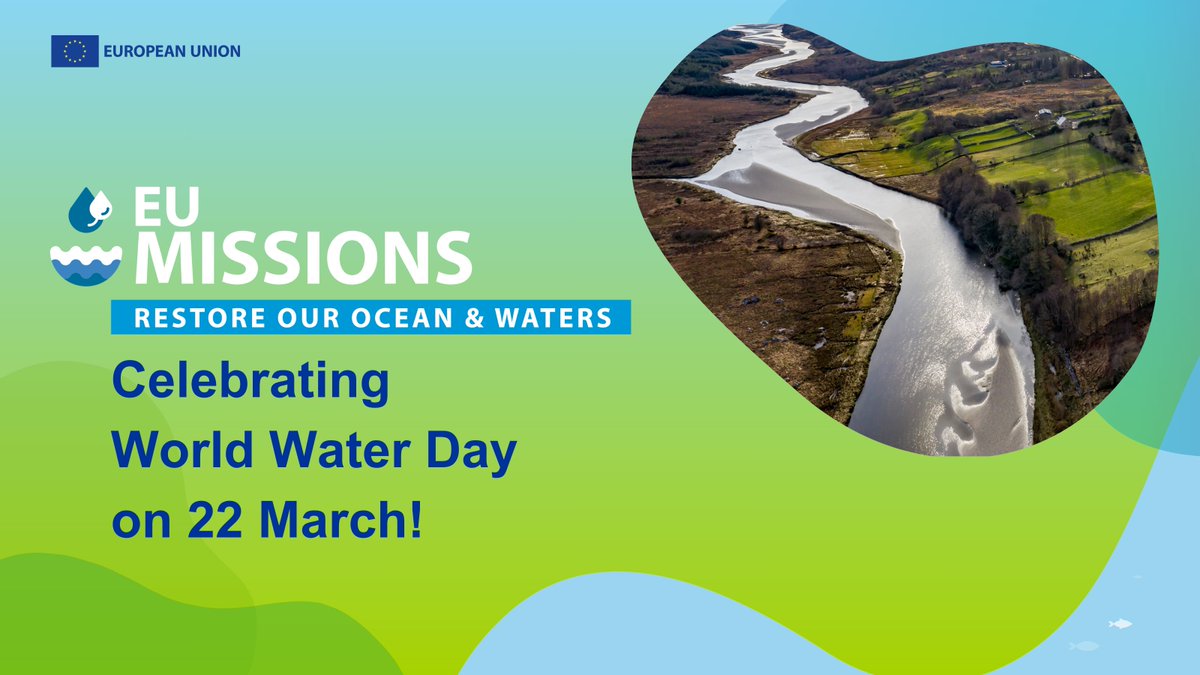 EUROPEAN UNION

EU MISSIONS

RESTORE OUR OCEAN & WATERS

Celebrating World Water Day on 22 March!